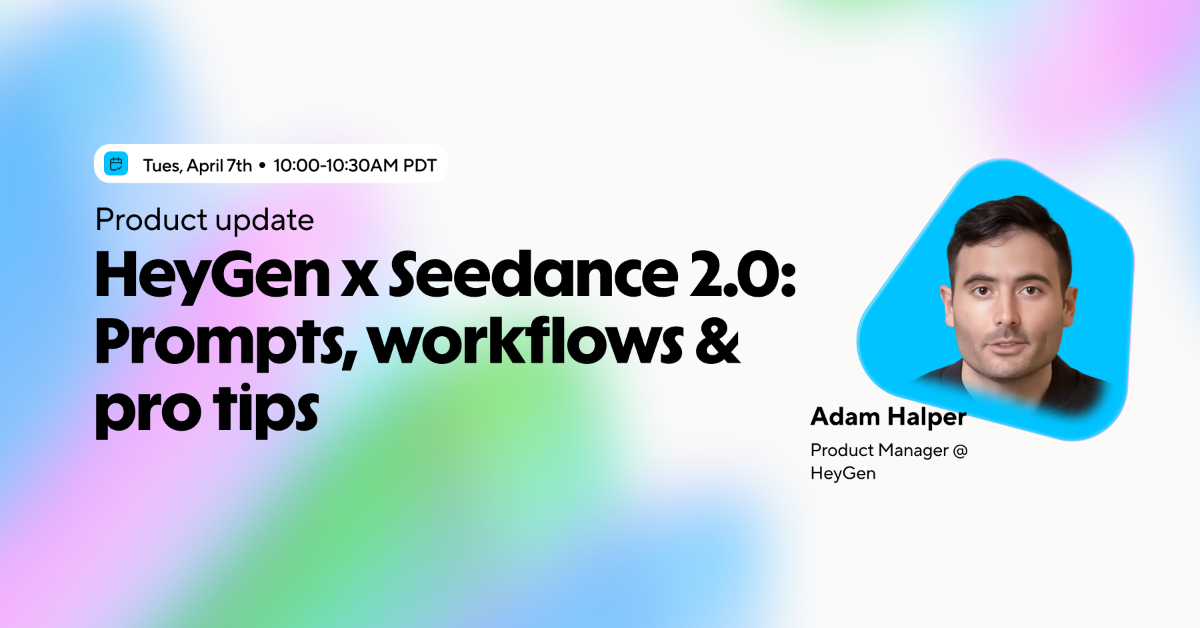 Tues, April 7th • 10:00-10:30AM PDT

Product update

HeyGen x Seedance 2.0: Prompts, workflows & pro tips

Adam Halper

Product Manager @ HeyGen